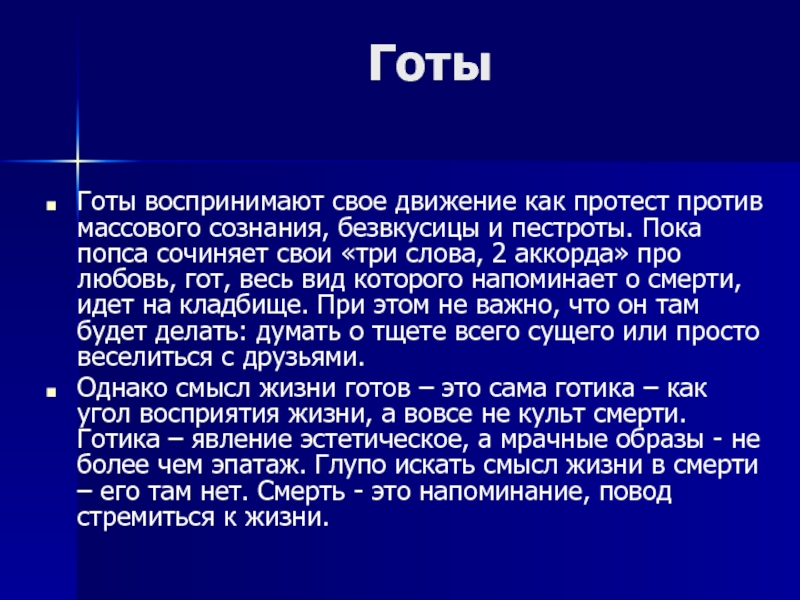 Готы

Готы воспринимают свое движение как протест против массового сознания, безвкусицы и пестроты. Пока попса сочиняет свои «три слова, 2 аккорда» про любовь, гот, весь вид которого напоминает о смерти, идет на кладбище. При этом не важно, что он там будет делать: думать о тщете всего сущего или просто веселиться с друзьями.

Однако смысл жизни готов – это сама готика – как угол восприятия жизни, а вовсе не культ смерти. Готика – явление эстетическое, а мрачные образы - не более чем эпатаж. Глупо искать смысл жизни в смерти – его там нет. Смерть - это напоминание, повод стремиться к жизни.